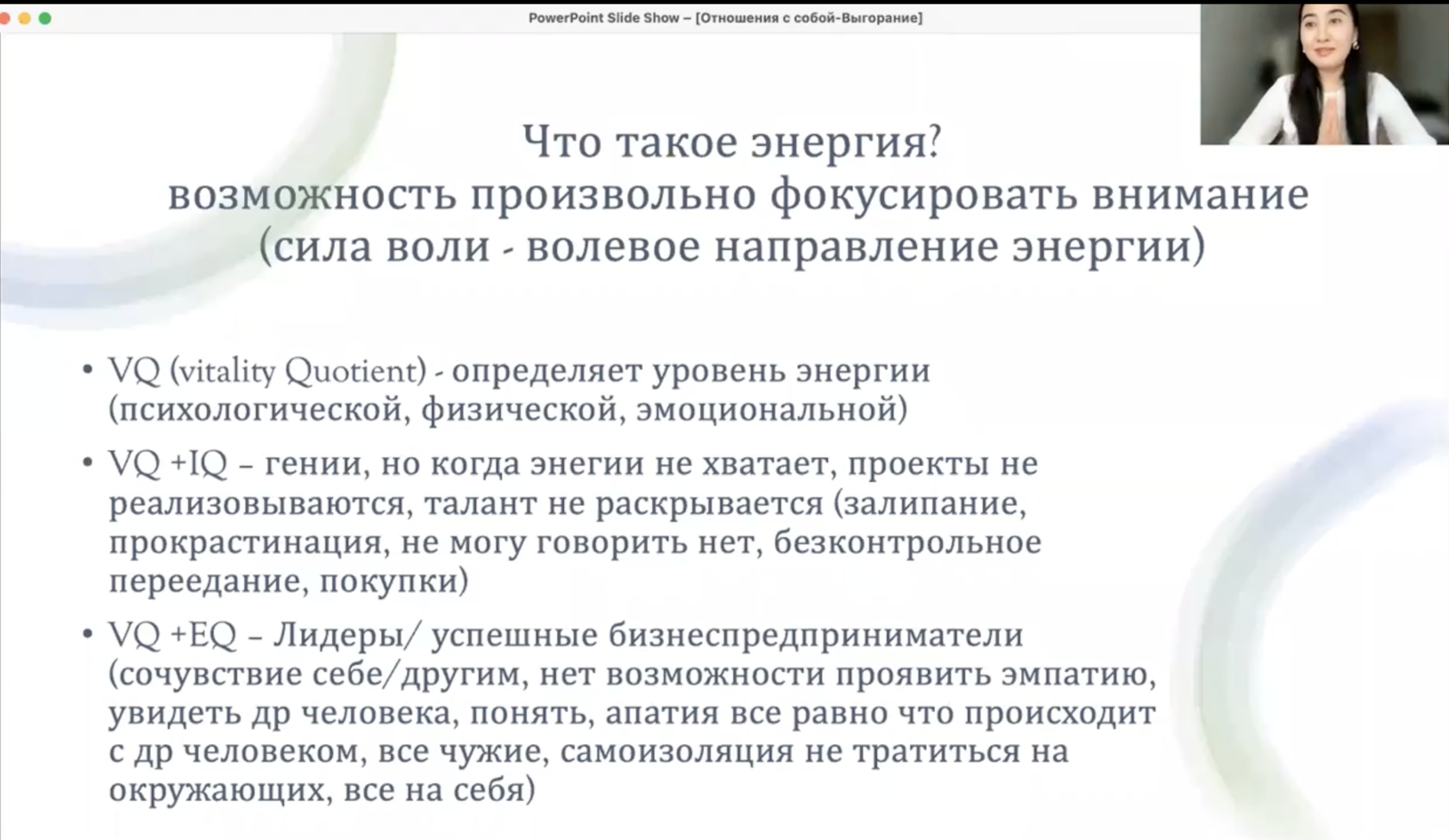 PowerPoint Slide Show – [Отношения с собой-Выгорание]

Что такое энергия?
возможность произвольно фокусировать внимание
(сила воли - волевое направление энергии)

• VQ (vitality Quotient) - определяет уровень энергии (психологической, физической, эмоциональной)

• VQ +IQ – гении, но когда энегии не хватает, проекты не реализовываются, талант не раскрывается (залипание, прокрастинация, не могу говорить нет, безконтрольное переедание, покупки)

• VQ +EQ – Лидеры/ успешные бизнеспредприниматели (сочувствие себе/другим, нет возможности проявить эмпатию, увидеть др человека, понять, апатия все равно что происходит с др человеком, все чужие, самоизоляция не тратиться на окружающих, все на себя)